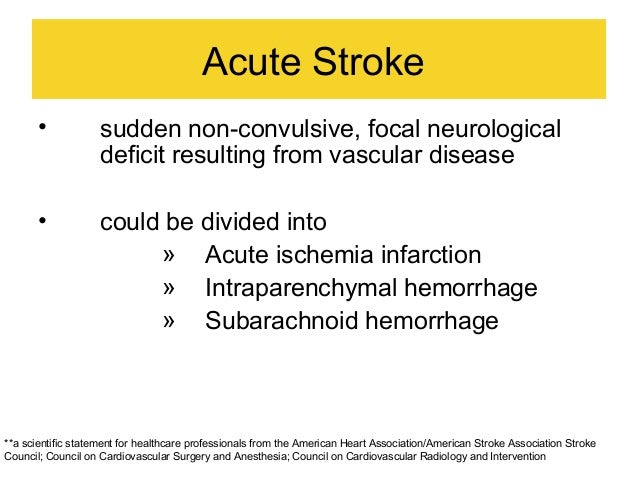 Acute Stroke

• sudden non-convulsive, focal neurological deficit resulting from vascular disease

• could be divided into
» Acute ischemia infarction
» Intraparenchymal hemorrhage
» Subarachnoid hemorrhage

**a scientific statement for healthcare professionals from the American Heart Association/American Stroke Association Stroke Council; Council on Cardiovascular Surgery and Anesthesia; Council on Cardiovascular Radiology and Intervention